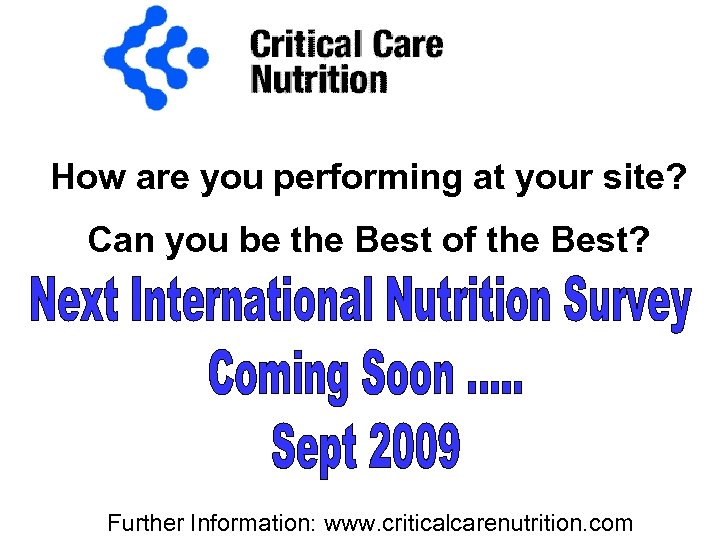 Critical Care Nutrition

How are you performing at your site?

Can you be the Best of the Best?

Next International Nutrition Survey

Coming Soon .....

Sept 2009

Further Information: www.criticalcarenutrition.com